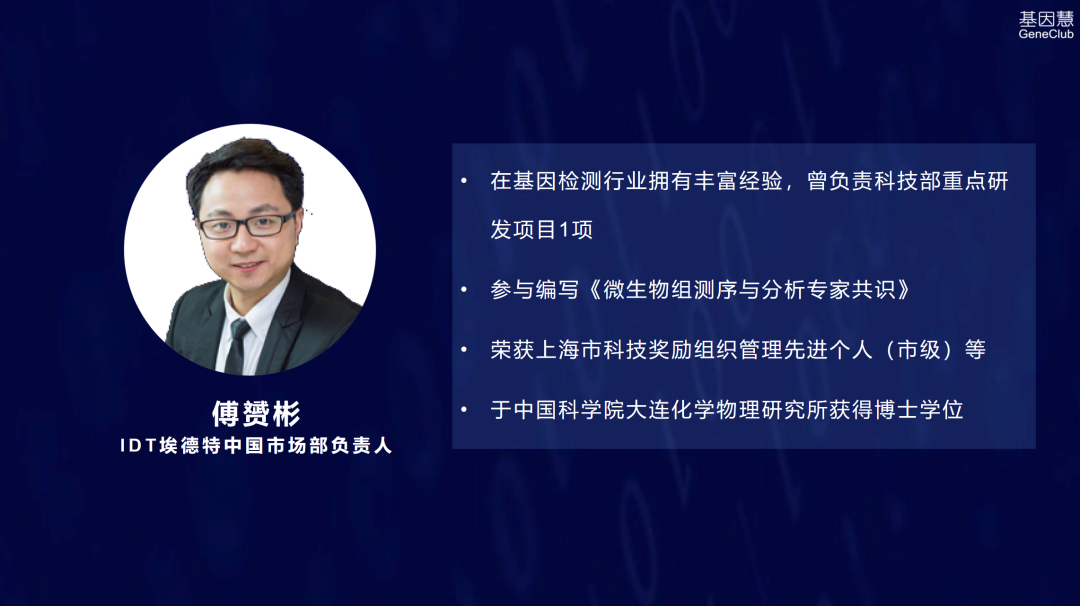 基因慧
GeneClub

傅赟彬
IDT埃德特中国市场部负责人

• 在基因检测行业拥有丰富经验，曾负责科技部重点研发项目1项

• 参与编写《微生物组测序与分析专家共识》

• 荣获上海市科技奖励组织管理先进个人（市级）等

• 于中国科学院大连化学物理研究所获得博士学位